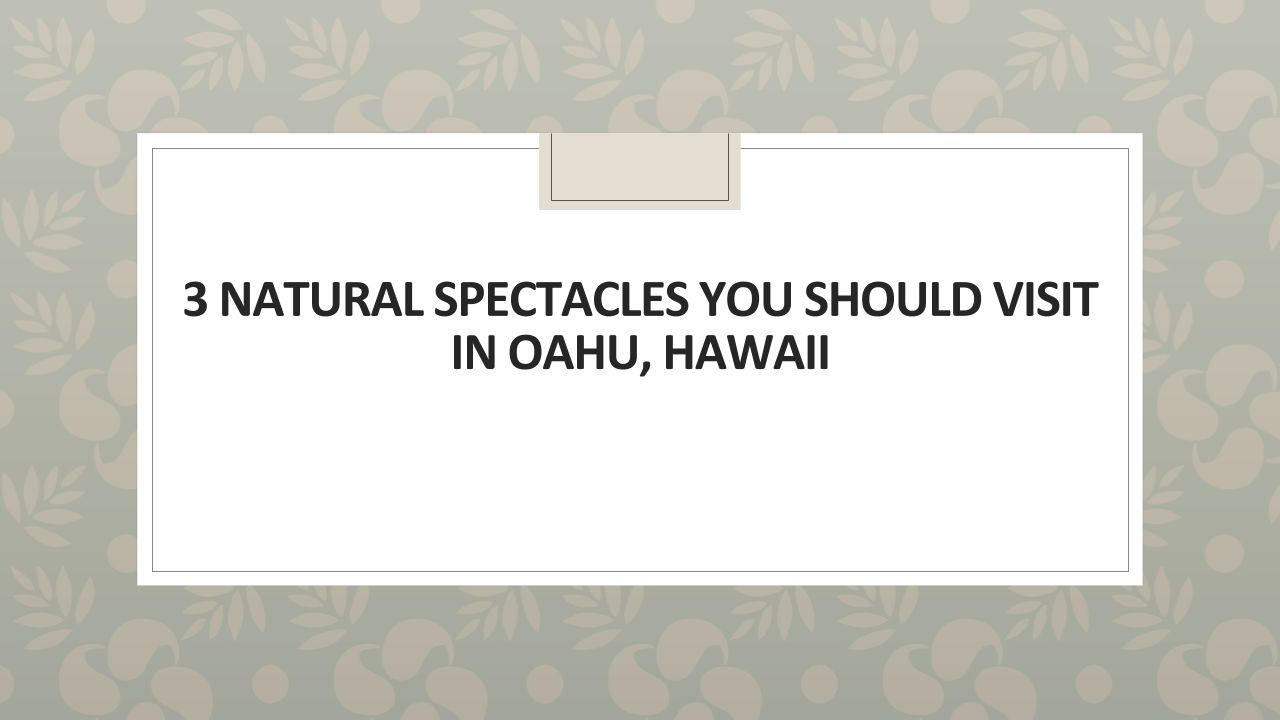 3 NATURAL SPECTACLES YOU SHOULD VISIT IN OAHU, HAWAII